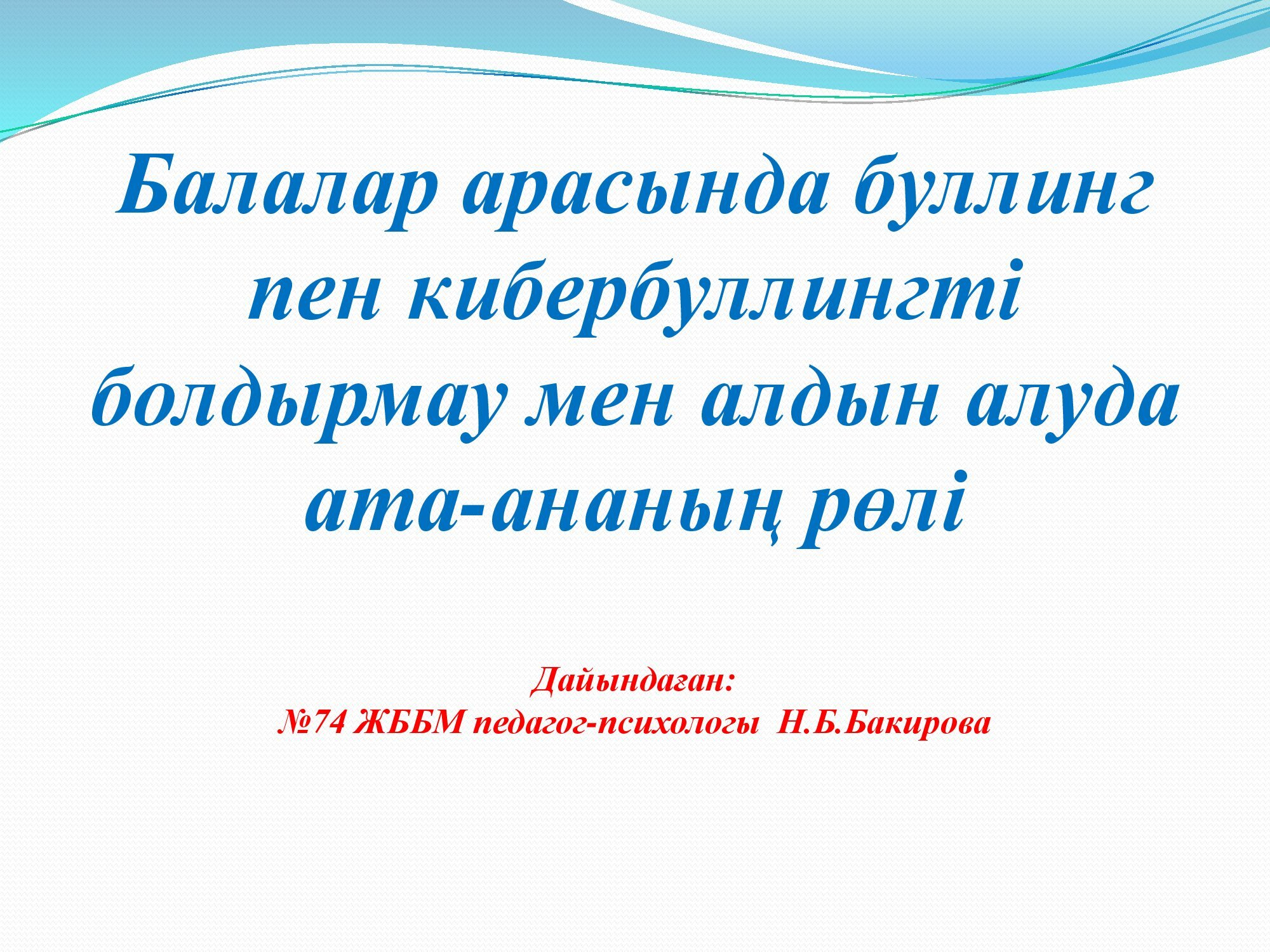 Балалар арасында буллинг пен кибербуллингті болдырмау мен алдын алуда ата-ананың рөлі

Дайындаған:
№74 ЖББМ педагог-психологы Н.Б.Бакирова